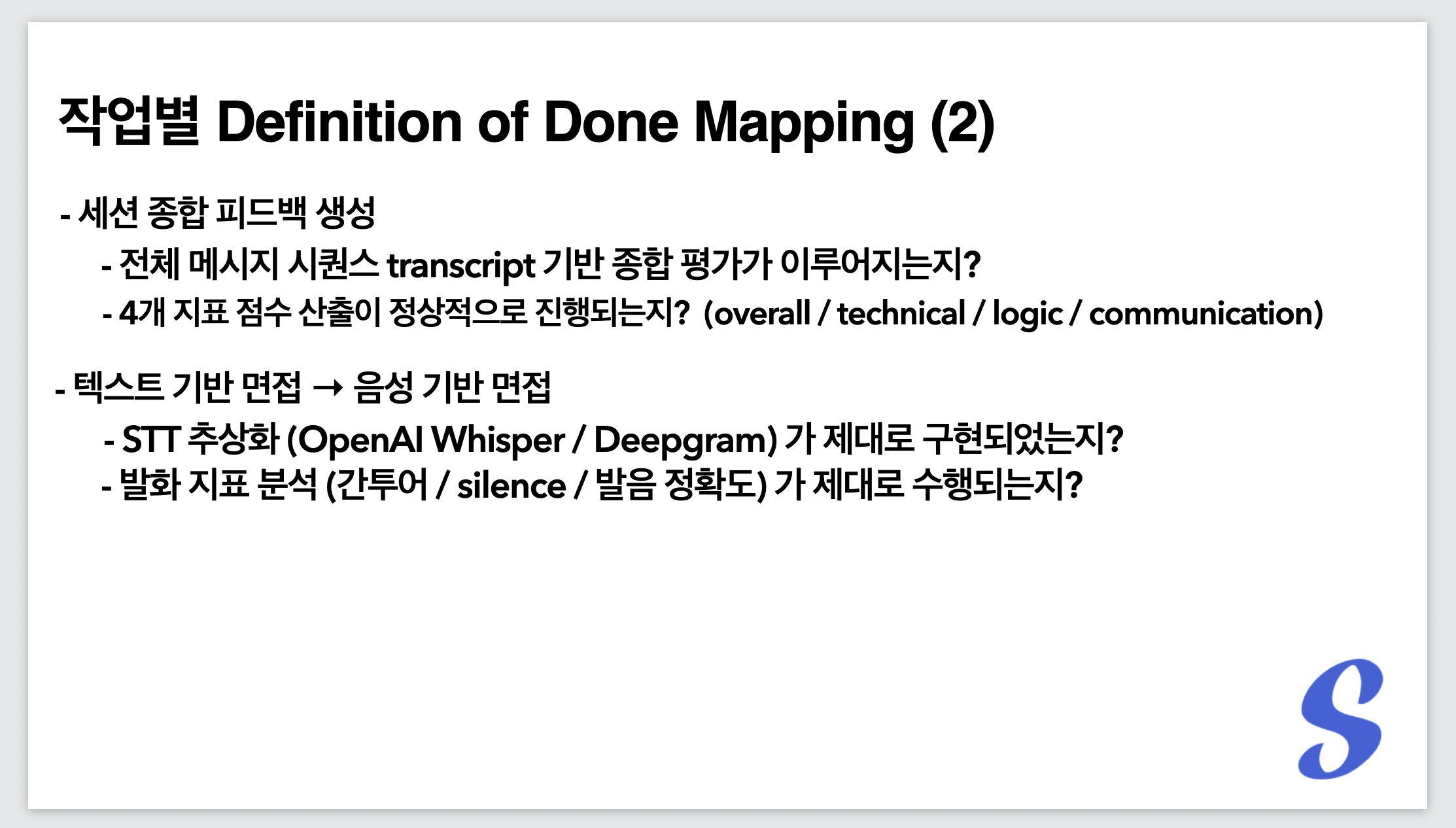 작업별 Definition of Done Mapping (2)

- 세션 종합 피드백 생성
- 전체 메시지 시퀀스 transcript 기반 종합 평가가 이루어지는지?
- 4개 지표 점수 산출이 정상적으로 진행되는지? (overall / technical / logic / communication)

- 텍스트 기반 면접 → 음성 기반 면접
- STT 추상화 (OpenAI Whisper / Deepgram) 가 제대로 구현되었는지?
- 발화 지표 분석 (간투어 / silence / 발음 정확도) 가 제대로 수행되는지?

S